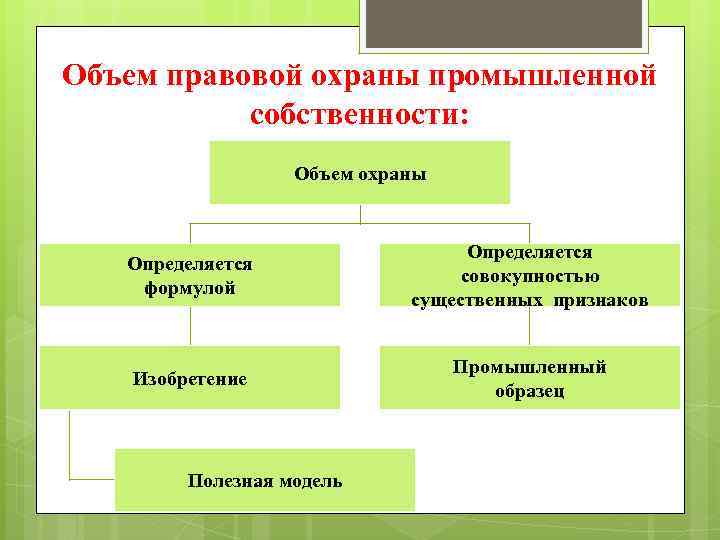 Объем правовой охраны промышленной собственности:

Объем охраны

Определяется формулой

Определяется совокупностью существенных признаков

Изобретение

Промышленный образец

Полезная модель